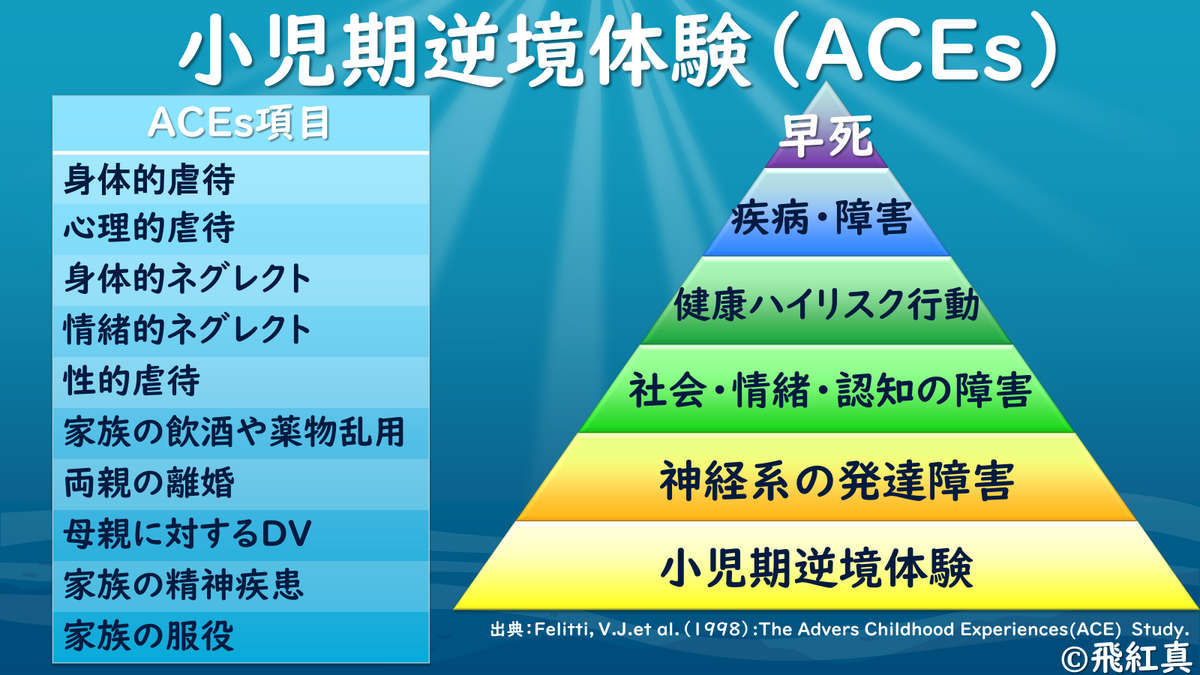 小児期逆境体験（ACEs）

| ACEs項目 |
|---|
| 身体的虐待 |
| 心理的虐待 |
| 身体的ネグレクト |
| 情緒的ネグレクト |
| 性的虐待 |
| 家族の飲酒や薬物乱用 |
| 両親の離婚 |
| 母親に対するDV |
| 家族の精神疾患 |
| 家族の服役 |

早死

疾病・障害

健康ハイリスク行動

社会・情緒・認知の障害

神経系の発達障害

小児期逆境体験

出典：Felitti, V.J.et al.（1998）:The Advers Childhood Experiences(ACE) Study.

©飛紅真